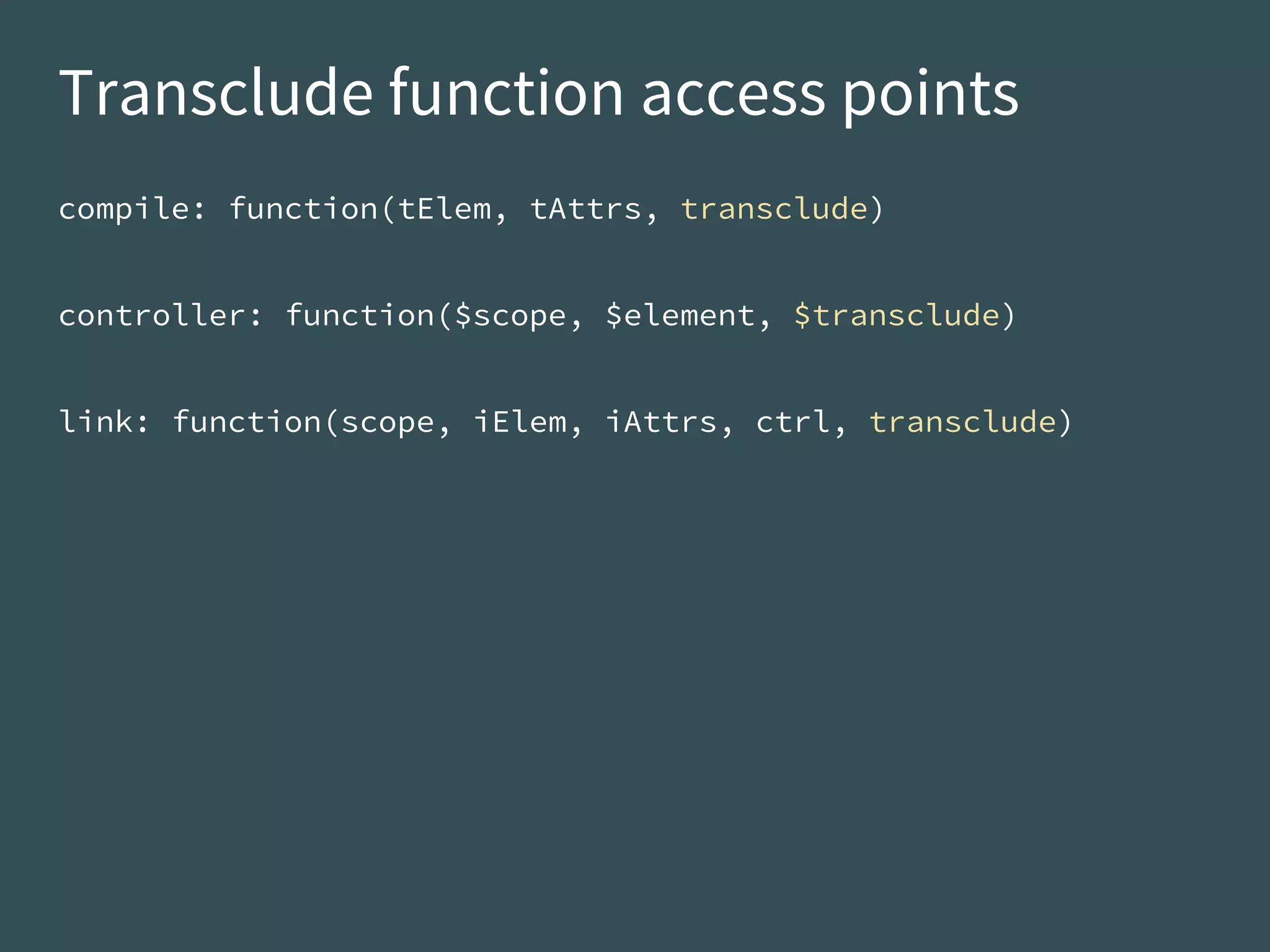 Transclude function access points

compile: function(tElem, tAttrs, transclude)

controller: function($scope, $element, $transclude)

link: function(scope, iElem, iAttrs, ctrl, transclude)